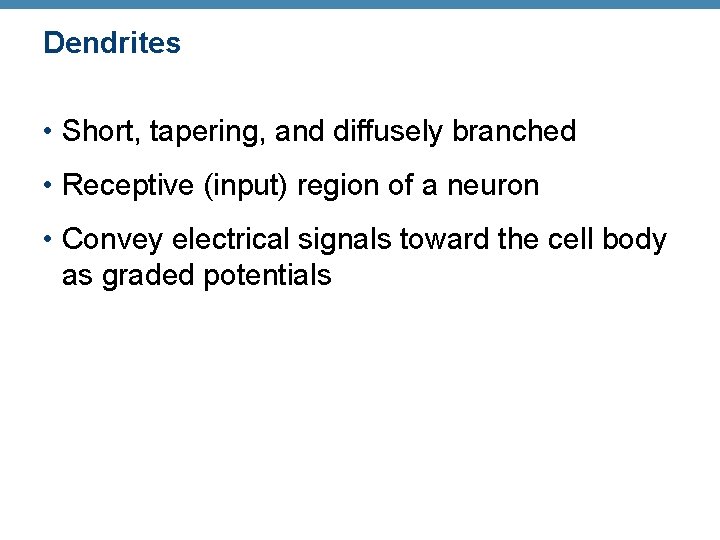 Dendrites

• Short, tapering, and diffusely branched

• Receptive (input) region of a neuron

• Convey electrical signals toward the cell body as graded potentials